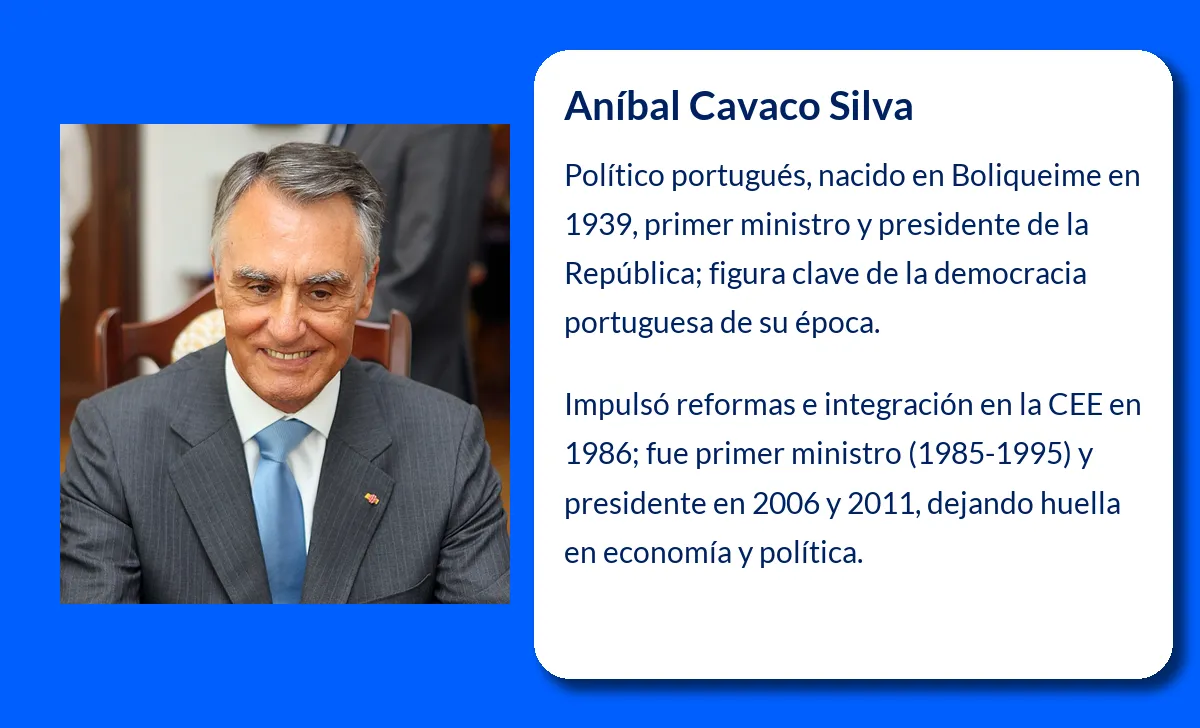 Aníbal Cavaco Silva

Político portugués, nacido en Boliqueime en 1939, primer ministro y presidente de la República; figura clave de la democracia portuguesa de su época.

Impulsó reformas e integración en la CEE en 1986; fue primer ministro (1985-1995) y presidente en 2006 y 2011, dejando huella en economía y política.